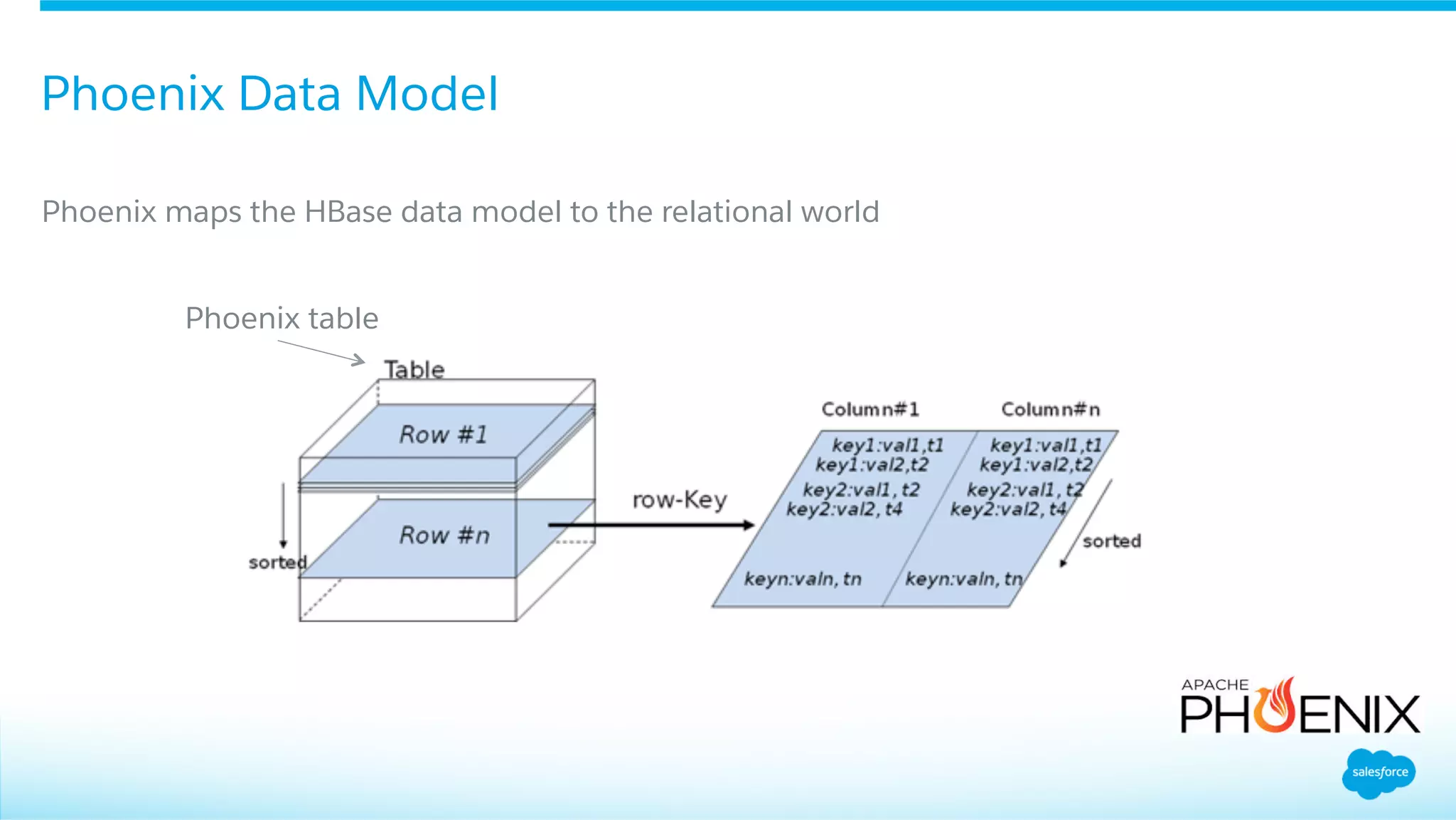 Phoenix Data Model

Phoenix maps the HBase data model to the relational world

Phoenix table

Table

Row #1

Row #n

sorted

row-Key

Column#1

Column#n

key1:val1,t1
key1:val2,t2
key2:val1, t2
key2:val2, t4

keyn:valn, tn

key1:val1,t1
key1:val2,t2
key2:val1, t2
key2:val2, t4

keyn:valn, tn

sorted

APACHE PHOENIX

salesforce